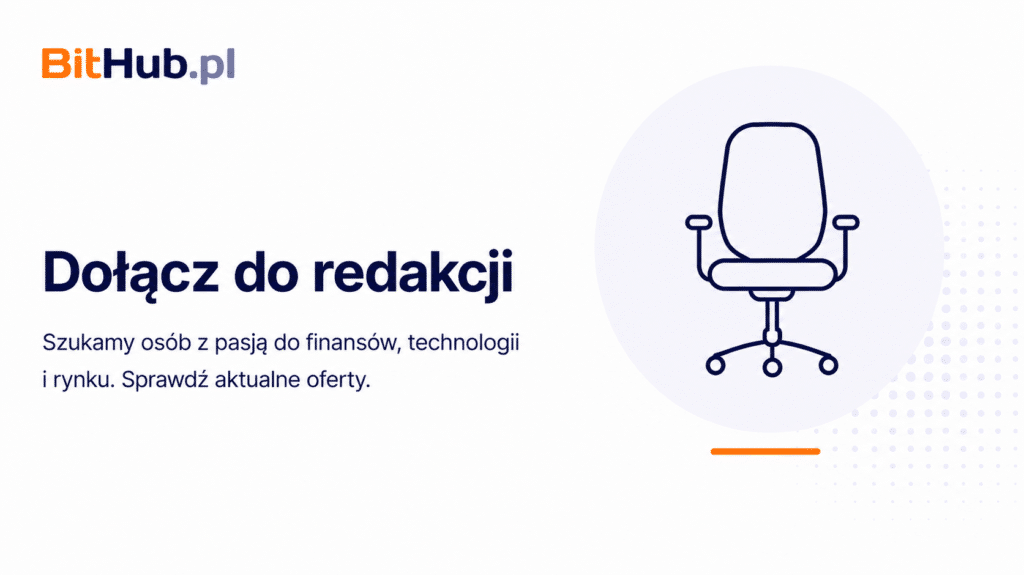 BitHub.pl

Dołącz do redakcji

Szukamy osób z pasją do finansów, technologii i rynku. Sprawdź aktualne oferty.